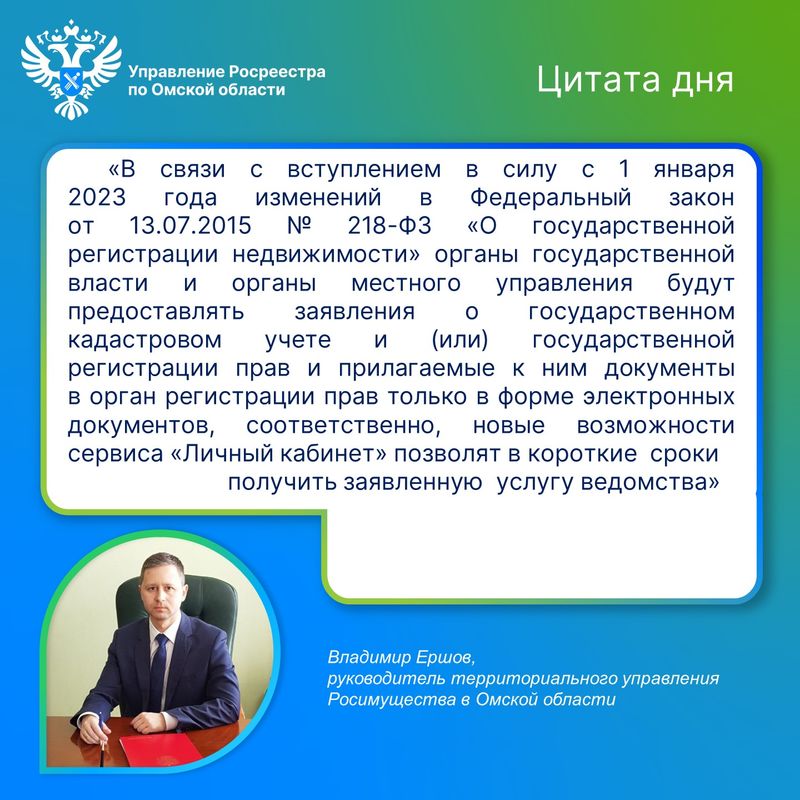 Управление Росреестра
по Омской области

Цитата дня

«В связи с вступлением в силу с 1 января 2023 года изменений в Федеральный закон от 13.07.2015 № 218-ФЗ «О государственной регистрации недвижимости» органы государственной власти и органы местного управления будут предоставлять заявления о государственном кадастровом учете и (или) государственной регистрации прав и прилагаемые к ним документы в орган регистрации прав только в форме электронных документов, соответственно, новые возможности сервиса «Личный кабинет» позволят в короткие сроки получить заявленную услугу ведомства»

Владимир Ершов,
руководитель территориального управления
Росимущества в Омской области